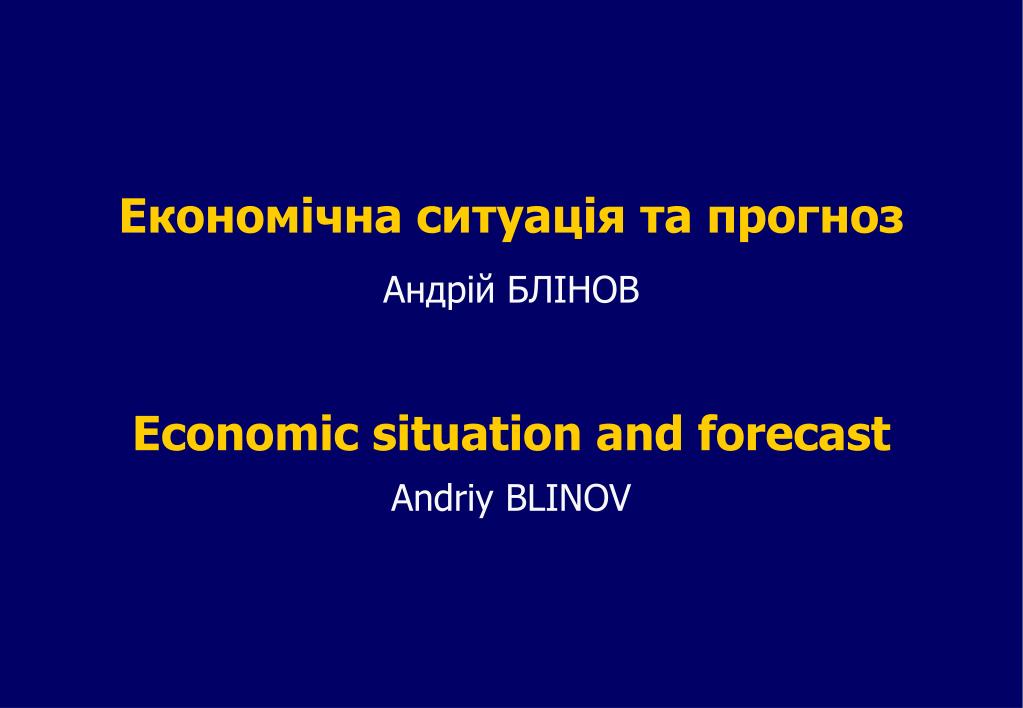 Економічна ситуація та прогноз

Андрій БЛІНОВ

Economic situation and forecast

Andriy BLINOV